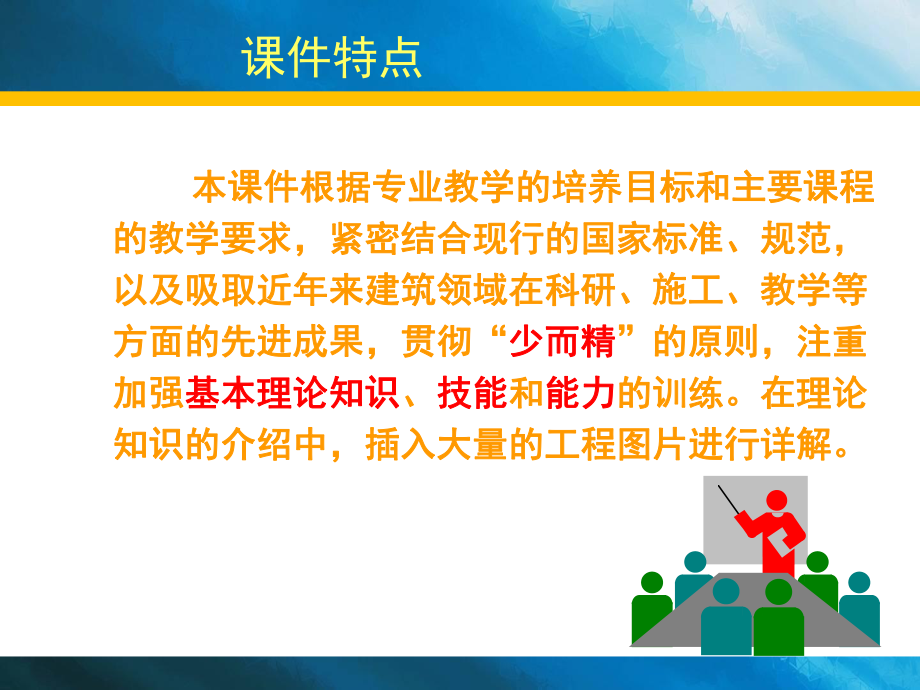 课件特点

本课件根据专业教学的培养目标和主要课程的教学要求，紧密结合现行的国家标准、规范，以及吸取近年来建筑领域在科研、施工、教学等方面的先进成果，贯彻“少而精”的原则，注重加强基本理论知识、技能和能力的训练。在理论知识的介绍中，插入大量的工程图片进行详解。